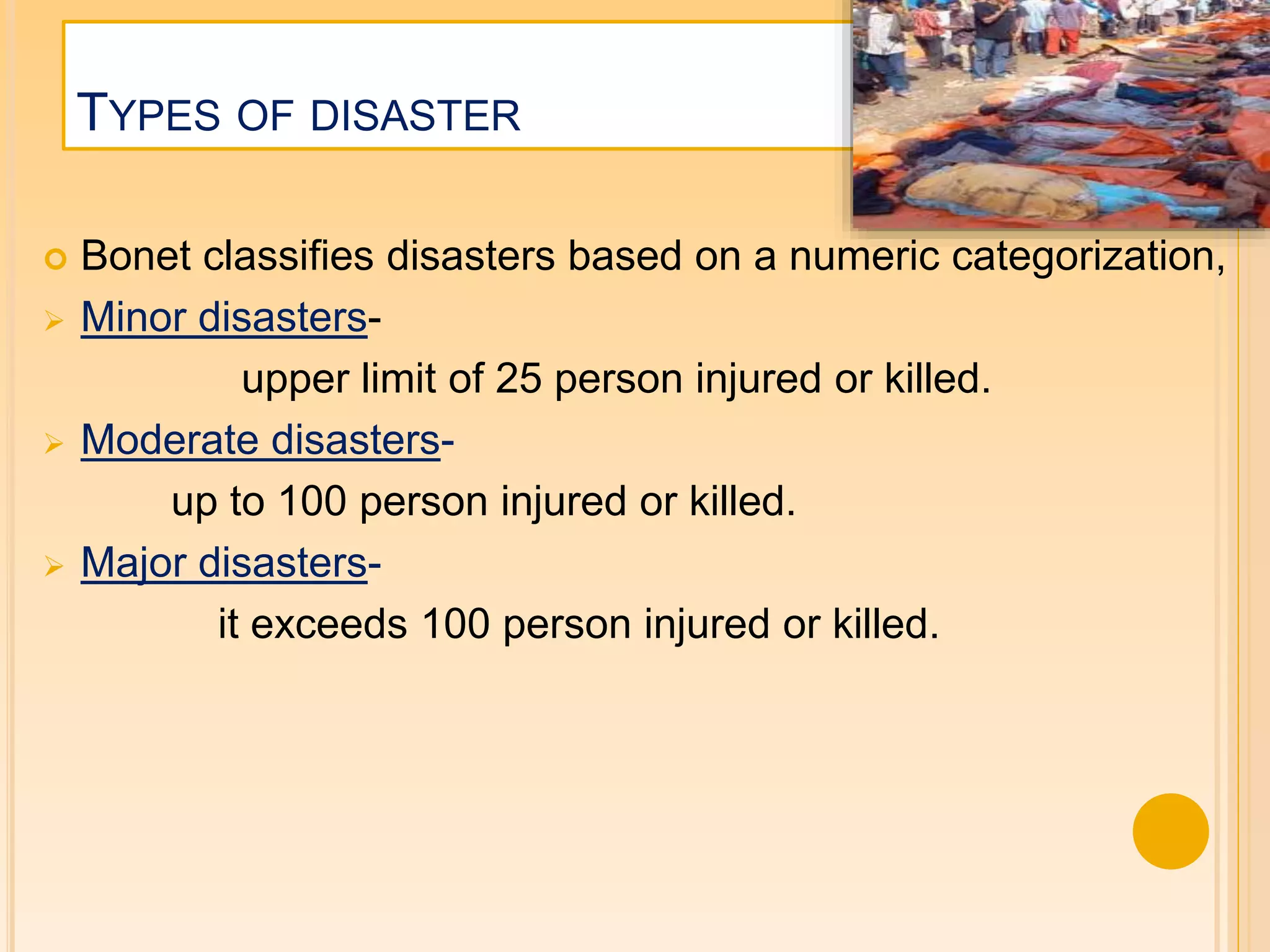 TYPES OF DISASTER

Bonet classifies disasters based on a numeric categorization,

Minor disasters-

upper limit of 25 person injured or killed.

Moderate disasters-

up to 100 person injured or killed.

Major disasters-

it exceeds 100 person injured or killed.